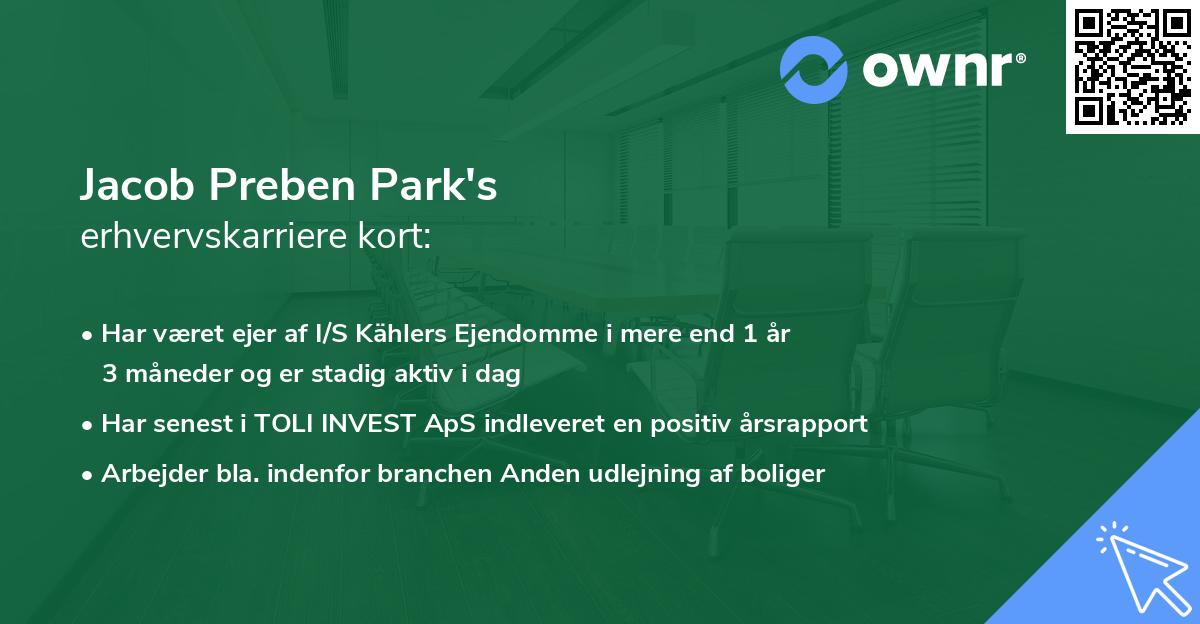 ownr®

Jacob Preben Park's
erhvervskarriere kort:

• Har været ejer af I/S Kählers Ejendomme i mere end 1 år 3 måneder og er stadig aktiv i dag
• Har senest i TOLI INVEST ApS indleveret en positiv årsrapport
• Arbejder bla. indenfor branchen Anden udlejning af boliger